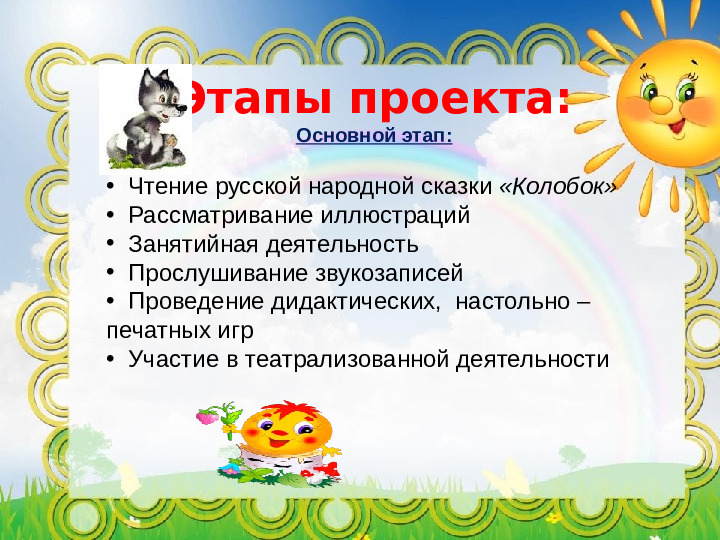 Этапы проекта:

Основной этап:

• Чтение русской народной сказки «Колобок»
• Рассматривание иллюстраций
• Занятийная деятельность
• Прослушивание звукозаписей
• Проведение дидактических, настольно – печатных игр
• Участие в театрализованной деятельности